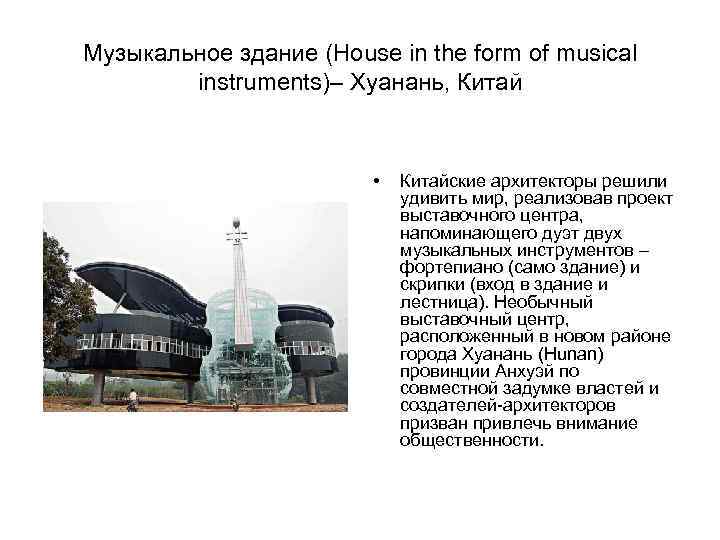 Музыкальное здание (House in the form of musical instruments)– Хуанань, Китай

• Китайские архитекторы решили удивить мир, реализовав проект выставочного центра, напоминающего дуэт двух музыкальных инструментов – фортепиано (само здание) и скрипки (вход в здание и лестница). Необычный выставочный центр, расположенный в новом районе города Хуанань (Hunan) провинции Анхуэй по совместной задумке властей и создателей-архитекторов призван привлечь внимание общественности.